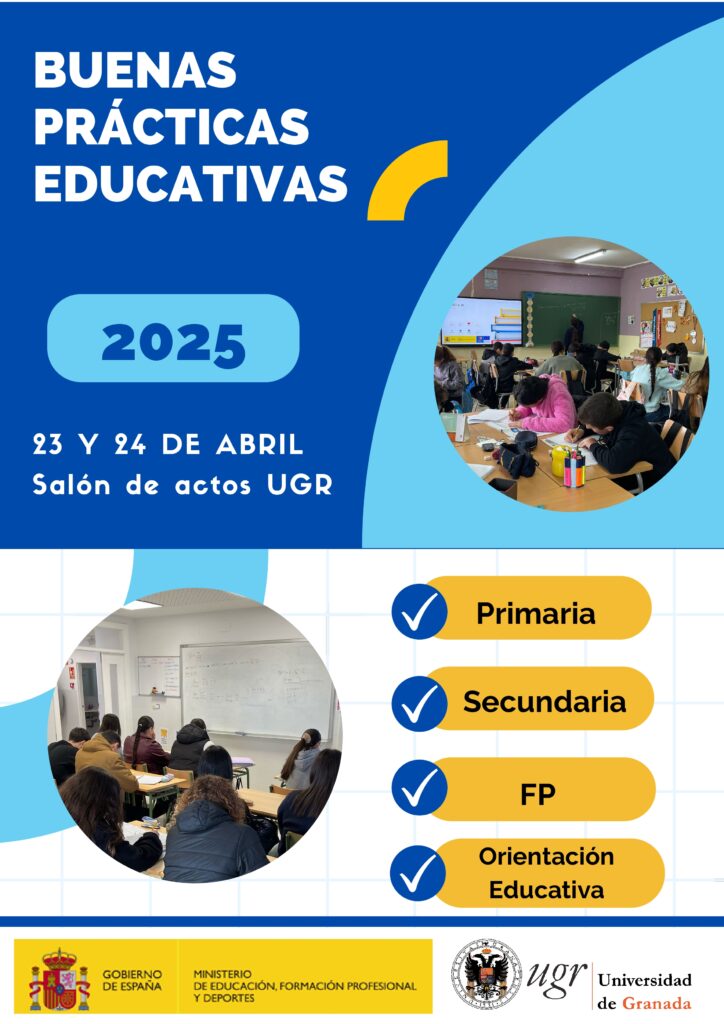 BUENAS PRÁCTICAS EDUCATIVAS

2025

23 Y 24 DE ABRIL
Salón de actos UGR

Primaria

Secundaria

FP

Orientación Educativa

GOBIERNO DE ESPAÑA

MINISTERIO DE EDUCACIÓN, FORMACIÓN PROFESIONAL Y DEPORTES

ugr Universidad de Granada